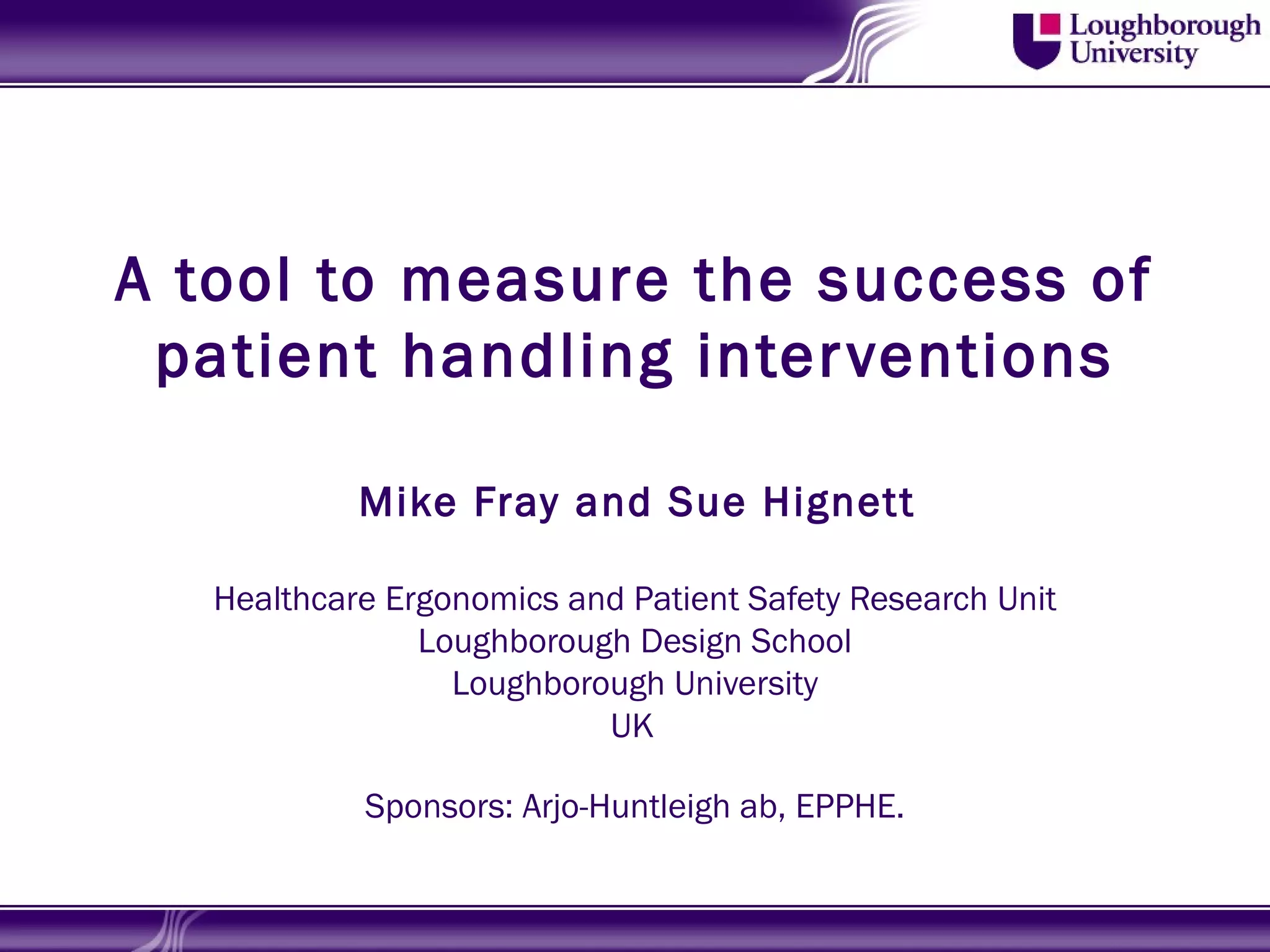 Loughborough University

A tool to measure the success of patient handling interventions

Mike Fray and Sue Hignett

Healthcare Ergonomics and Patient Safety Research Unit
Loughborough Design School
Loughborough University
UK

Sponsors: Arjo-Huntleigh ab, EPPHE.